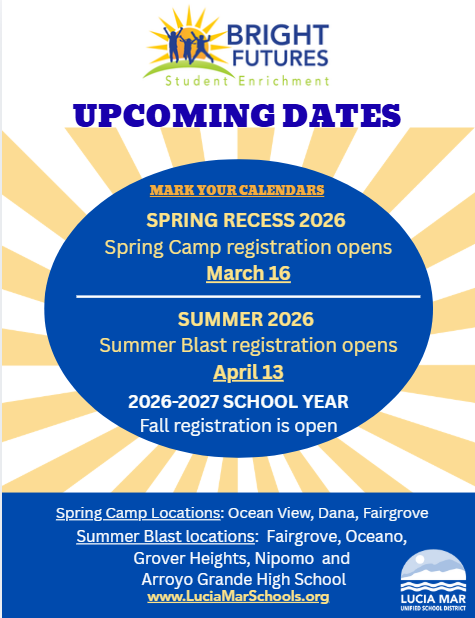 BRIGHT FUTURES
Student Enrichment

UPCOMING DATES

MARK YOUR CALENDARS

SPRING RECESS 2026
Spring Camp registration opens
March 16

SUMMER 2026
Summer Blast registration opens
April 13

2026-2027 SCHOOL YEAR
Fall registration is open

Spring Camp Locations: Ocean View, Dana, Fairgrove
Summer Blast locations: Fairgrove, Oceano, Grover Heights, Nipomo and Arroyo Grande High School
www.LuciaMarSchools.org

LUCIA MAR
UNIFIED SCHOOL DISTRICT